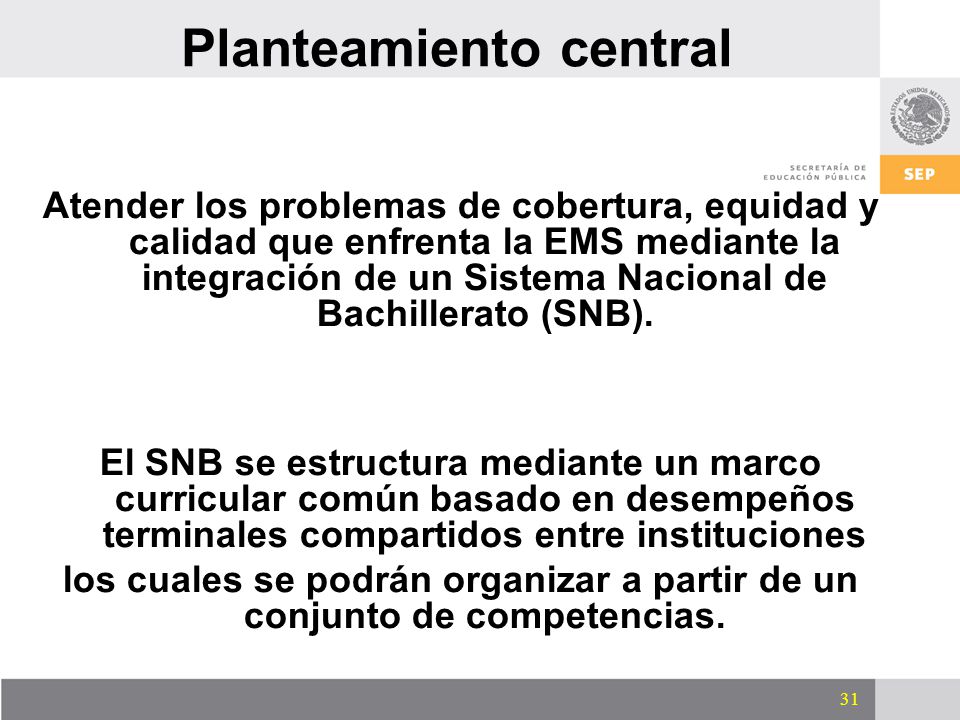 Planteamiento central

ESTADOS UNIDOS MEXICANOS

SECRETARÍA DE EDUCACIÓN PÚBLICA

SEP

Atender los problemas de cobertura, equidad y calidad que enfrenta la EMS mediante la integración de un Sistema Nacional de Bachillerato (SNB).

El SNB se estructura mediante un marco curricular común basado en desempeños terminales compartidos entre instituciones

los cuales se podrán organizar a partir de un conjunto de competencias.

31